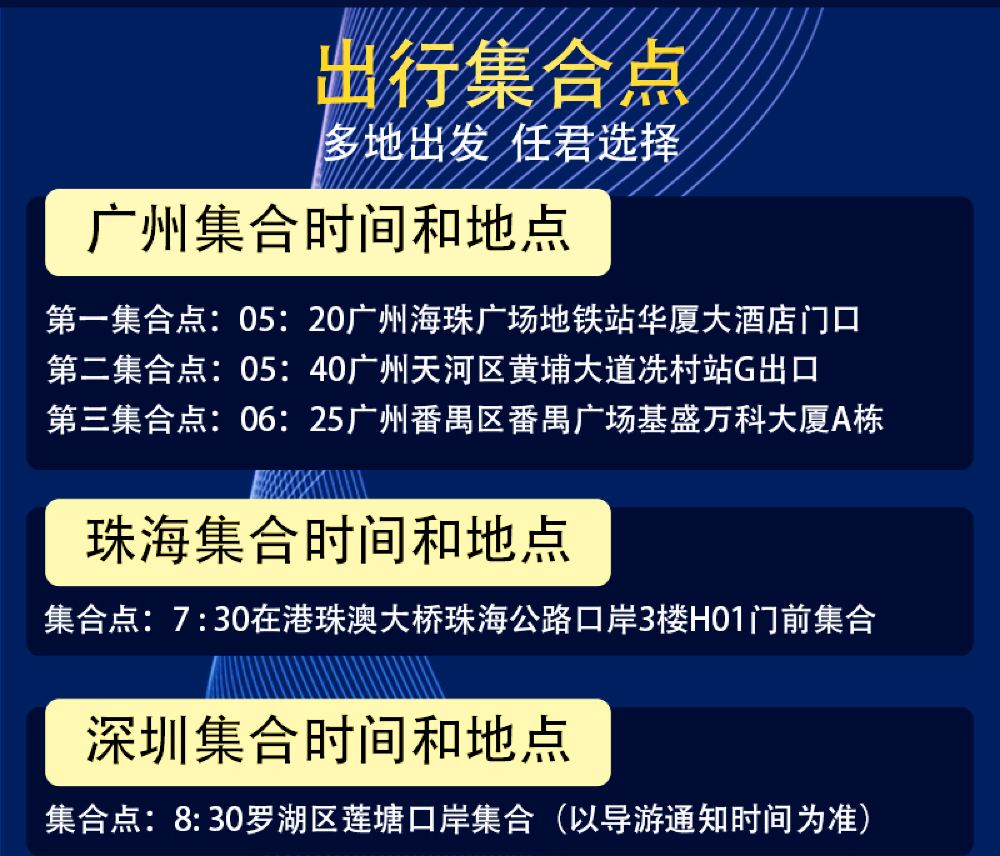 出行集合点
多地出发 任君选择

广州集合时间和地点

第一集合点：05：20广州海珠广场地铁站华厦大酒店门口
第二集合点：05：40广州天河区黄埔大道冼村站G出口
第三集合点：06：25广州番禺区番禺广场基盛万科大厦A栋

珠海集合时间和地点

集合点：7 : 30在港珠澳大桥珠海公路口岸3楼H01门前集合

深圳集合时间和地点

集合点：8: 30罗湖区莲塘口岸集合（以导游通知时间为准）